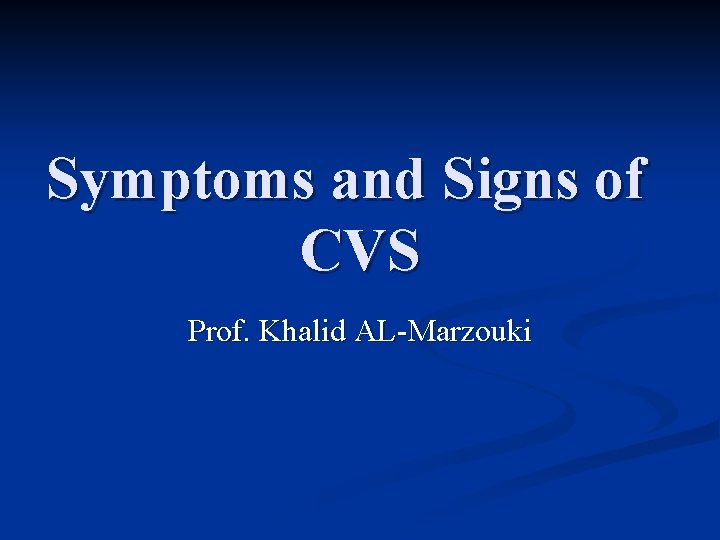 Symptoms and Signs of CVS

Prof. Khalid AL-Marzouki